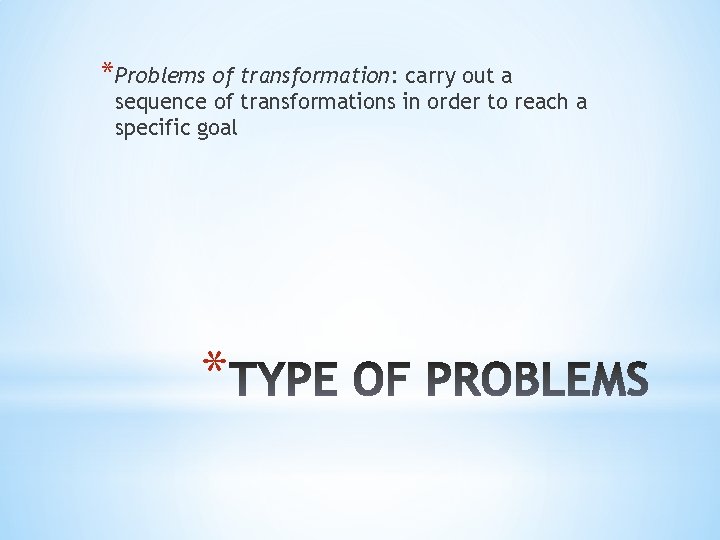 *Problems of transformation: carry out a sequence of transformations in order to reach a specific goal

*TYPE OF PROBLEMS